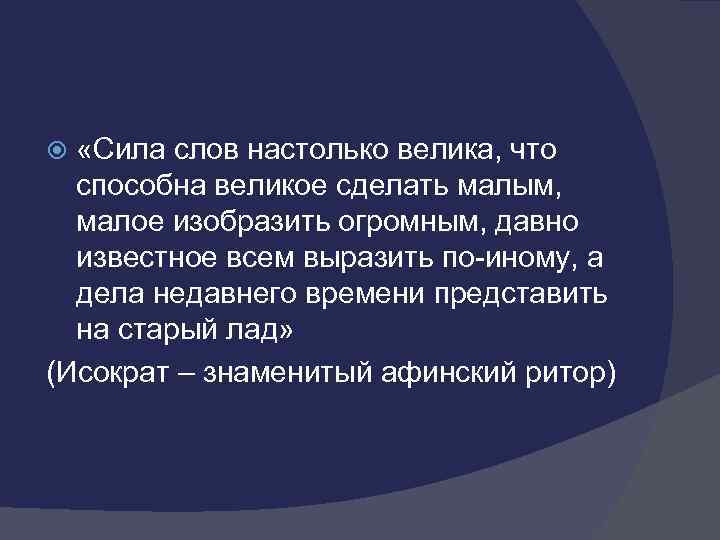 «Сила слов настолько велика, что способна великое сделать малым, малое изобразить огромным, давно известное всем выразить по-иному, а дела недавнего времени представить на старый лад»

(Исократ – знаменитый афинский ритор)